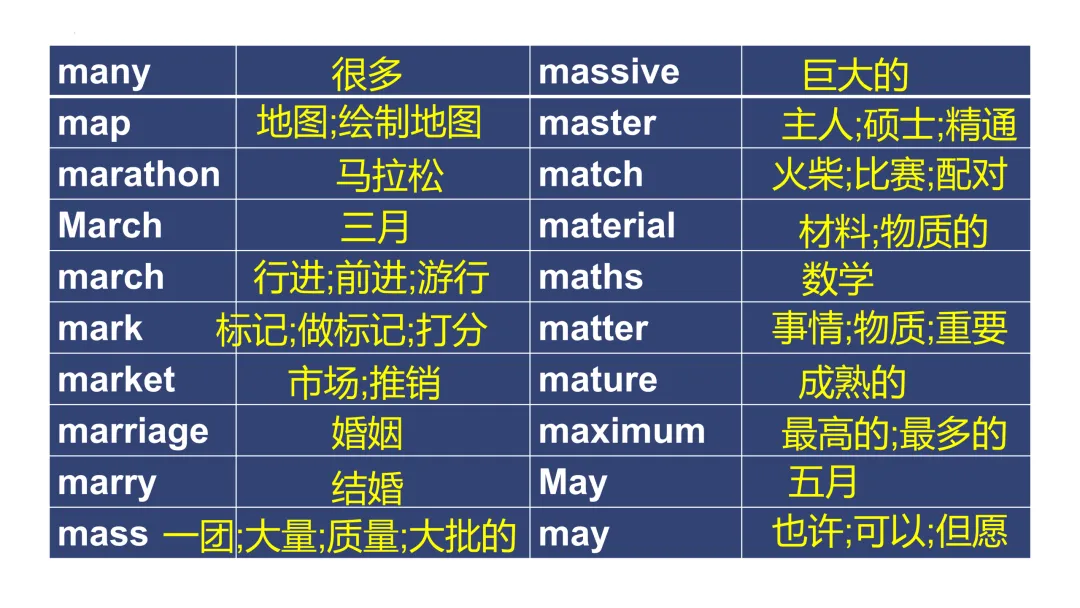 | many | 很多 | massive | 巨大的 |
|---|---|---|---|
| map | 地图;绘制地图 | master | 主人;硕士;精通 |
| marathon | 马拉松 | match | 火柴;比赛;配对 |
| March | 三月 | material | 材料;物质的 |
| march | 行进;前进;游行 | maths | 数学 |
| mark | 标记;做标记;打分 | matter | 事情;物质;重要 |
| market | 市场;推销 | mature | 成熟的 |
| marriage | 婚姻 | maximum | 最高的;最多的 |
| marry | 结婚 | May | 五月 |
| mass | 一团;大量;质量;大批的 | may | 也许;可以;但愿 |